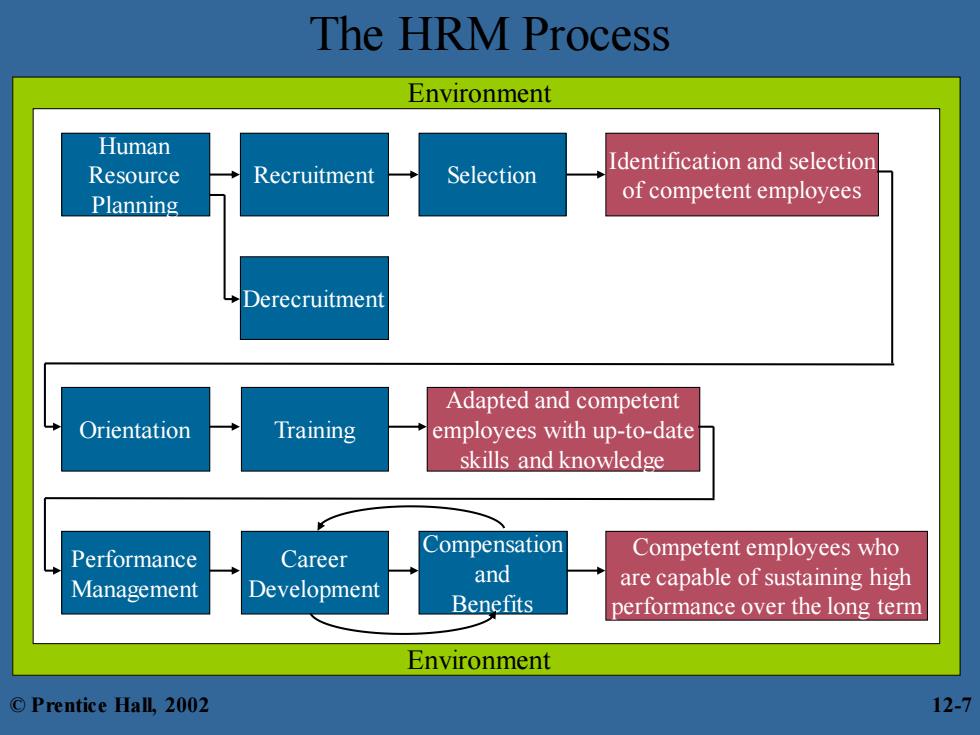 The HRM Process

Environment

Human Resource Planning

Recruitment

Selection

Identification and selection of competent employees

Derecruitment

Orientation

Training

Adapted and competent employees with up-to-date skills and knowledge

Performance Management

Career Development

Compensation and Benefits

Competent employees who are capable of sustaining high performance over the long term

Environment

© Prentice Hall, 2002

12-7